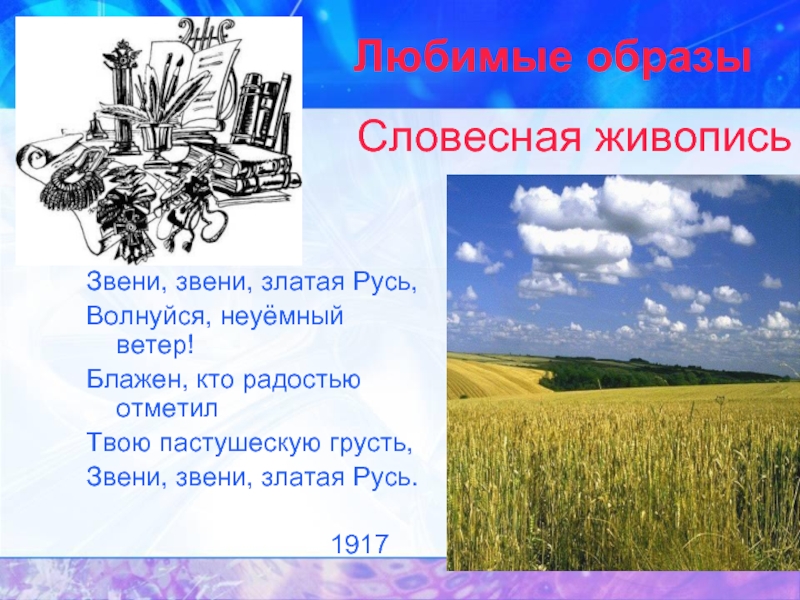 Любимые образы

Словесная живопись

Звени, звени, златая Русь,
Волнуйся, неуёмный ветер!
Блажен, кто радостью отметил
Твою пастушескую грусть,
Звени, звени, златая Русь.

1917